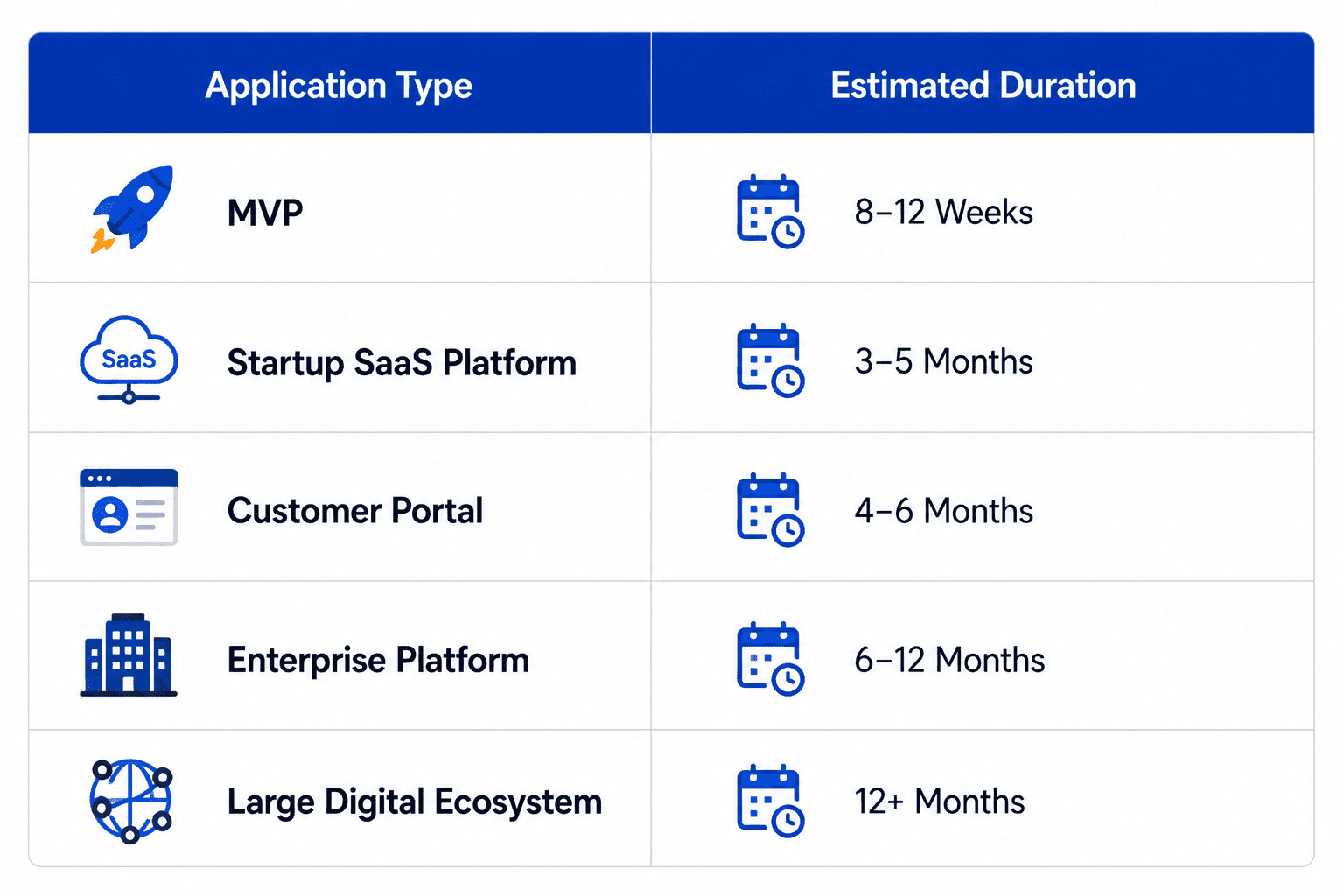 | Application Type | Estimated Duration |
|---|---|
| MVP | 8–12 Weeks |
| SaaS Startup SaaS Platform | 3–5 Months |
| Customer Portal | 4–6 Months |
| Enterprise Platform | 6–12 Months |
| Large Digital Ecosystem | 12+ Months |